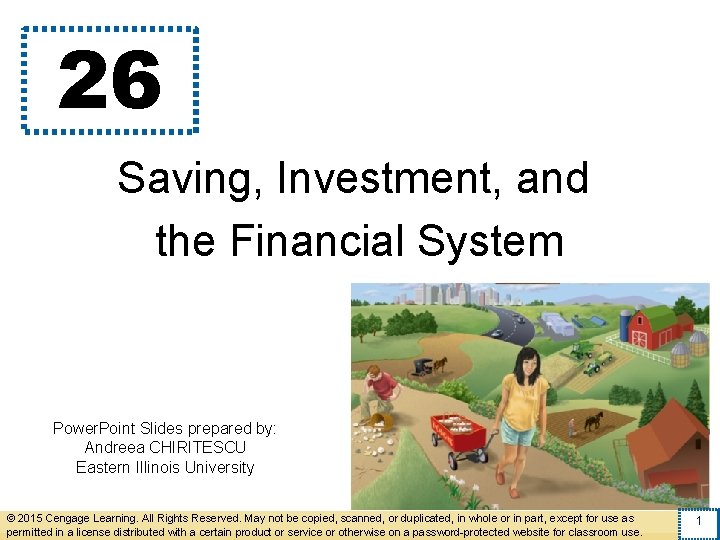 26

Saving, Investment, and the Financial System

PowerPoint Slides prepared by:
Andreea CHIRITESCU
Eastern Illinois University

© 2015 Cengage Learning. All Rights Reserved. May not be copied, scanned, or duplicated, in whole or in part, except for use as permitted in a license distributed with a certain product or service or otherwise on a password-protected website for classroom use.

1